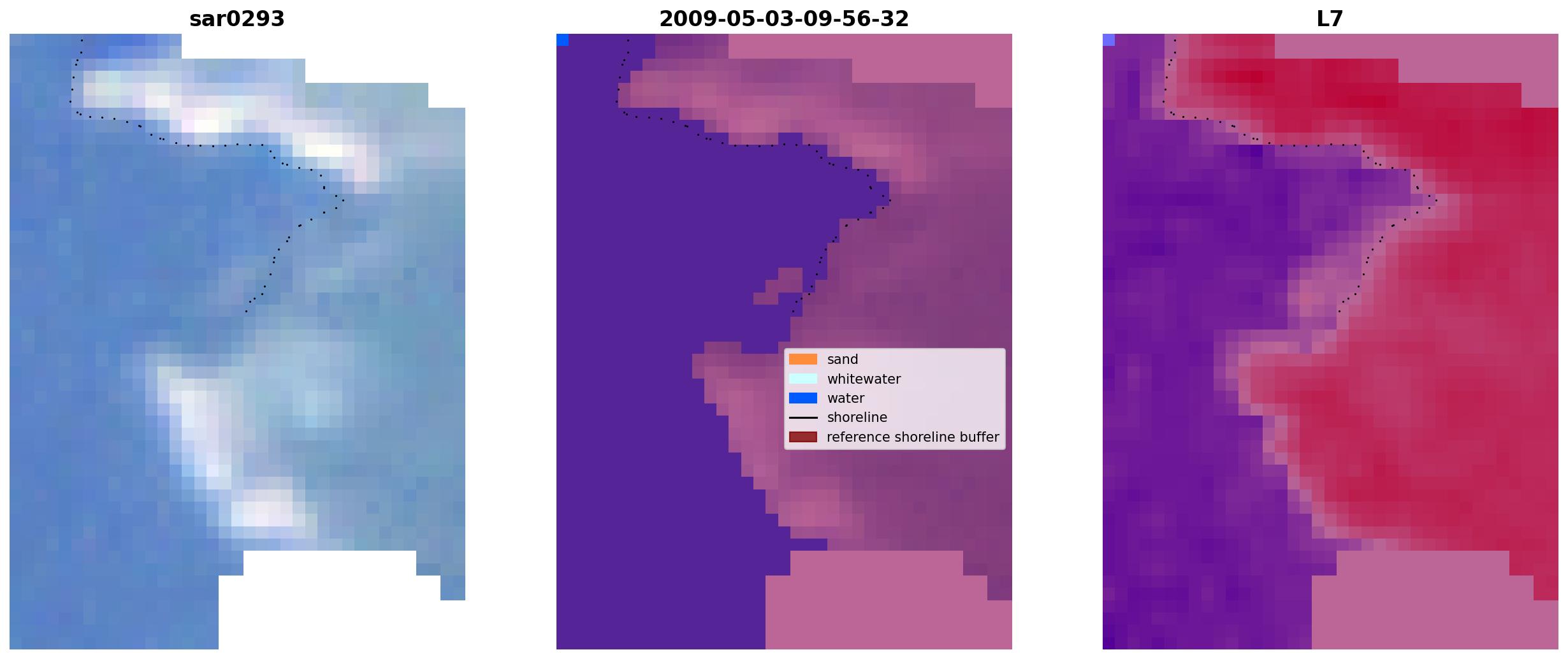 sar0293

2009-05-03-09-56-32

sand
whitewater
water
shoreline
reference shoreline buffer

L7